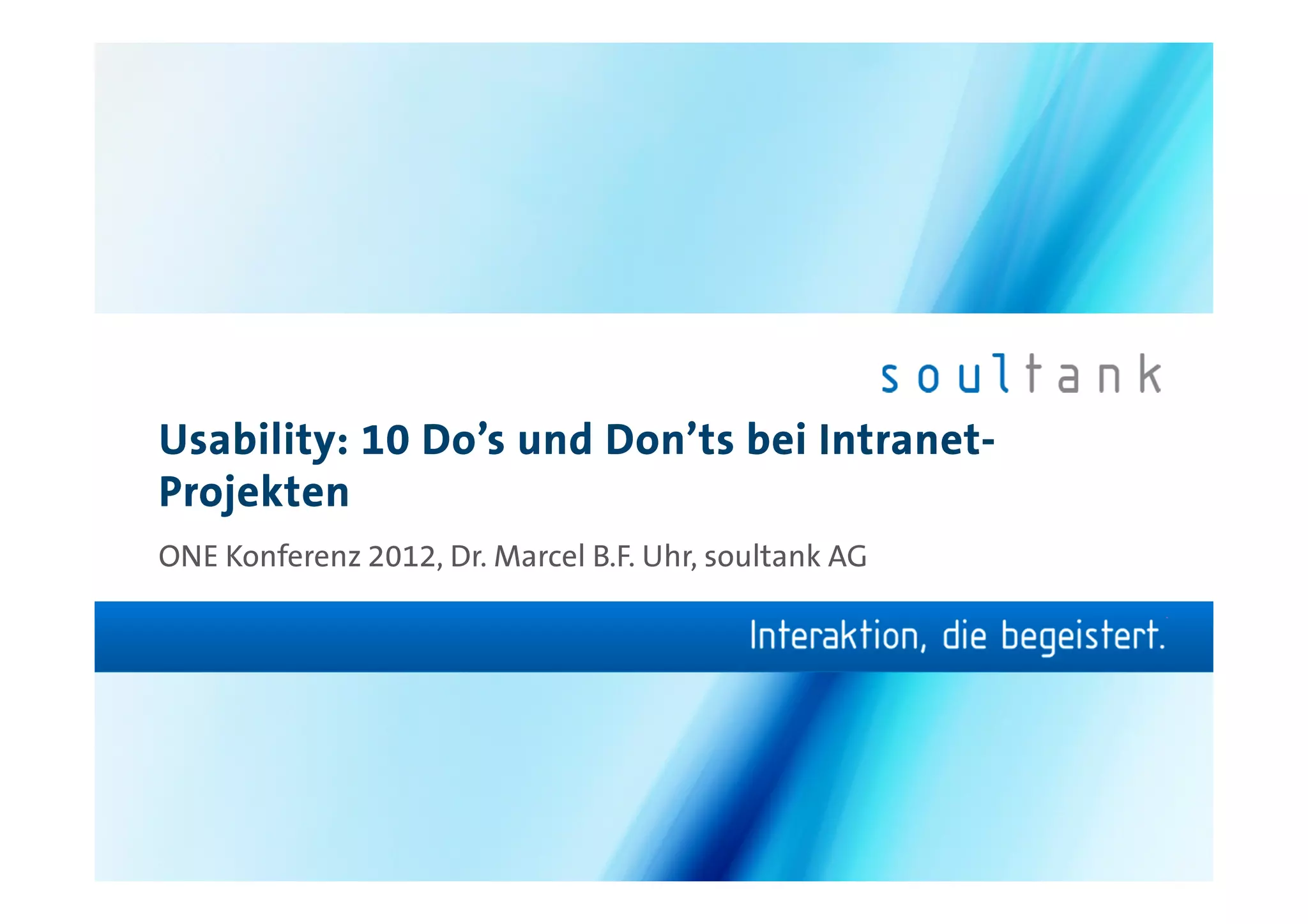 soultank

Usability: 10 Do’s und Don’ts bei Intranet-Projekten

ONE Konferenz 2012, Dr. Marcel B.F. Uhr, soultank AG

Interaktion, die begeistert.